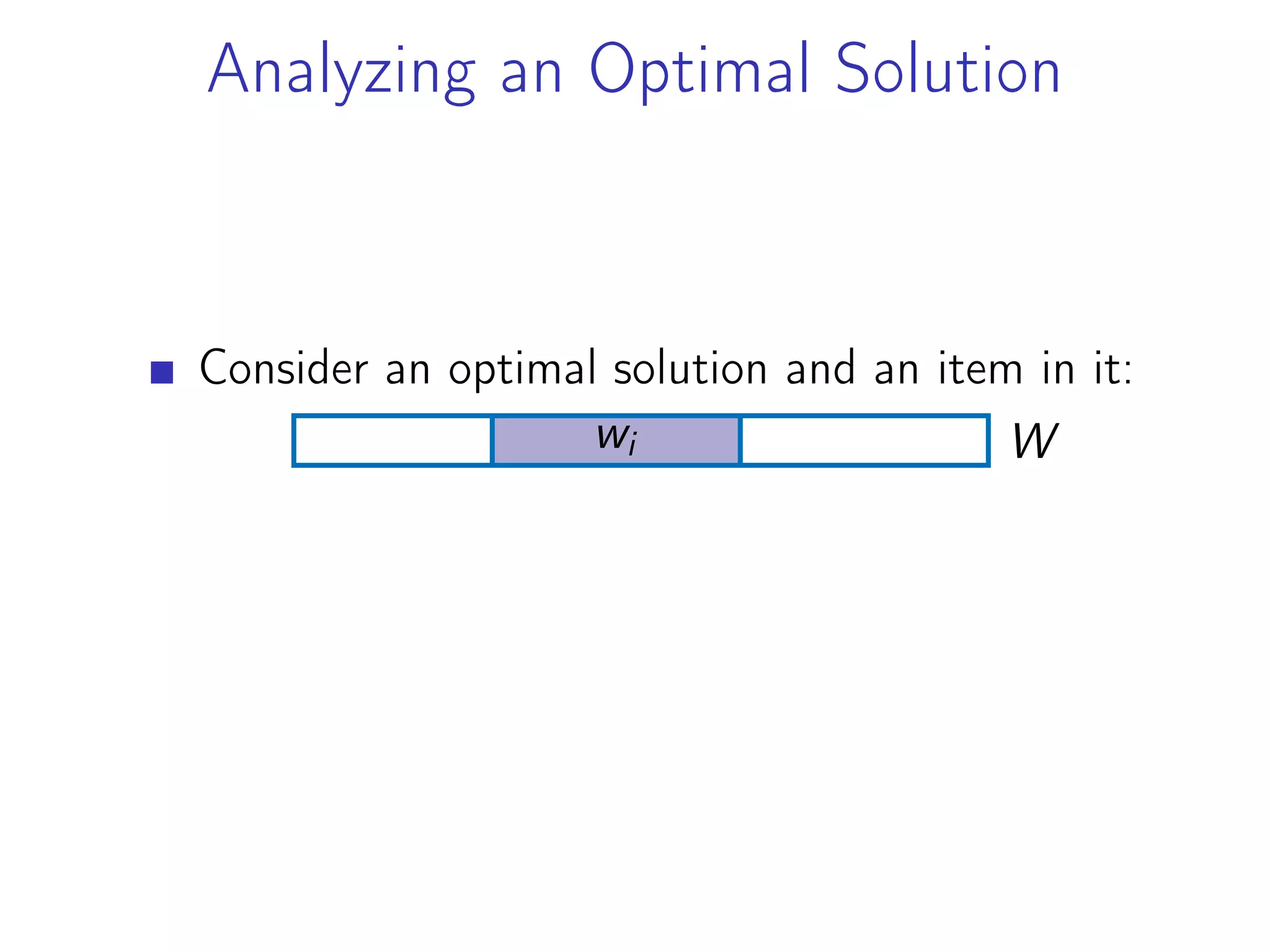 Analyzing an Optimal Solution

Consider an optimal solution and an item in it:

$w_i$

$W$